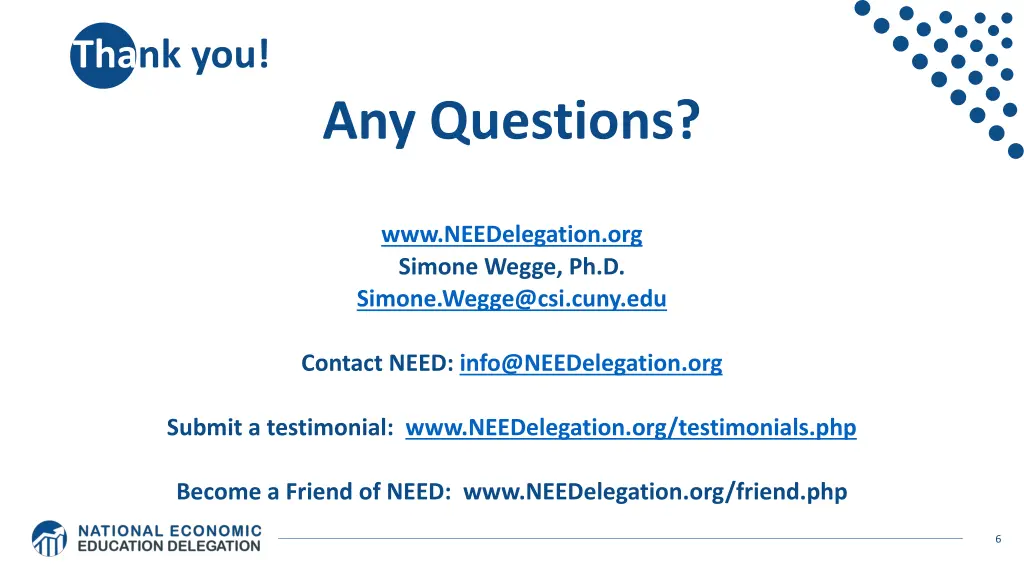 Thank you!

Any Questions?

www.NEEDelegation.org
Simone Wegge, Ph.D.
Simone.Wegge@csi.cuny.edu

Contact NEED: info@NEEDelegation.org

Submit a testimonial: www.NEEDelegation.org/testimonials.php

Become a Friend of NEED: www.NEEDelegation.org/friend.php

NATIONAL ECONOMIC EDUCATION DELEGATION

6